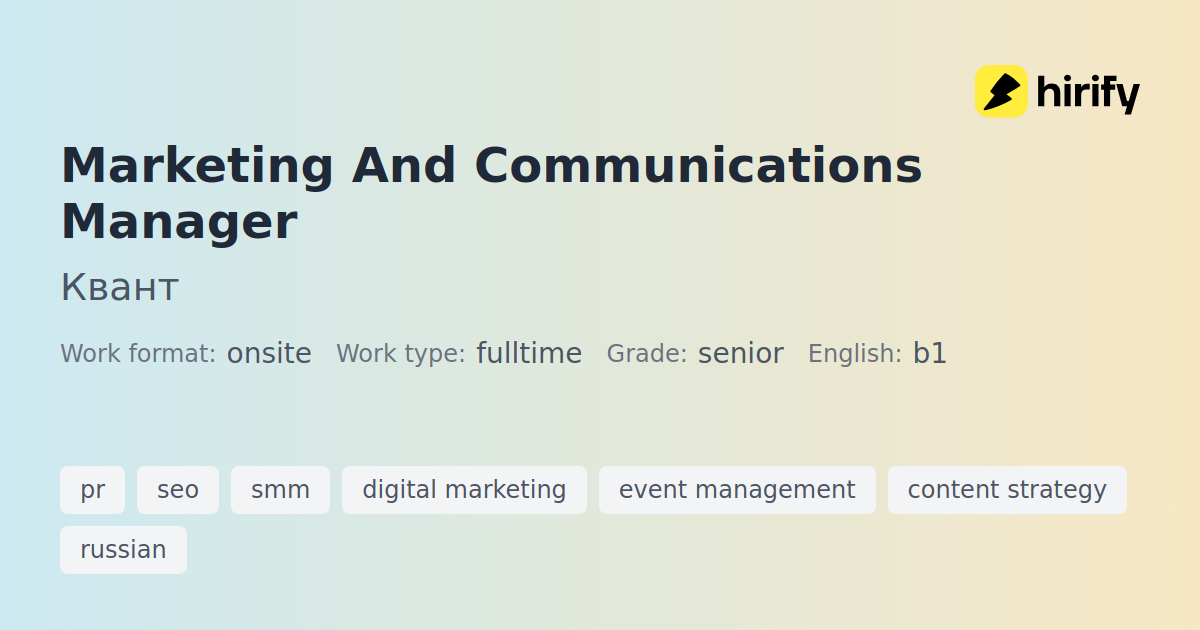 hirify

Marketing And Communications Manager

Квант

Work format: onsite Work type: fulltime Grade: senior English: b1

pr seo smm digital marketing event management content strategy russian